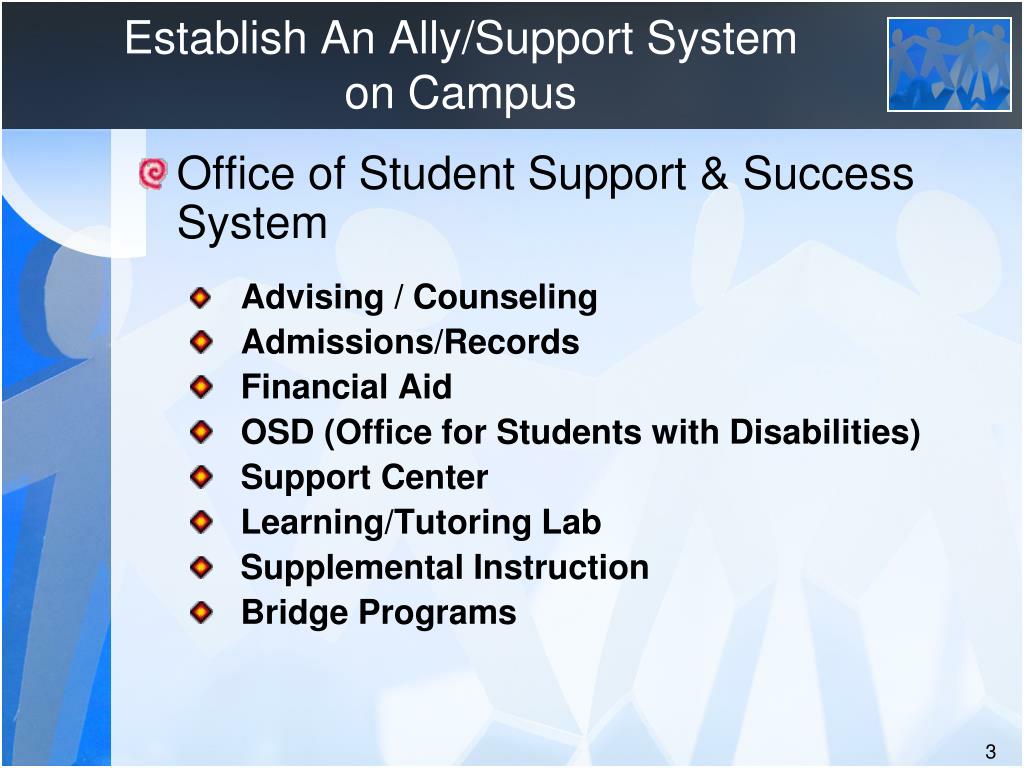 Establish An Ally/Support System on Campus

Office of Student Support & Success System

Advising / Counseling
Admissions/Records
Financial Aid
OSD (Office for Students with Disabilities)
Support Center
Learning/Tutoring Lab
Supplemental Instruction
Bridge Programs

3